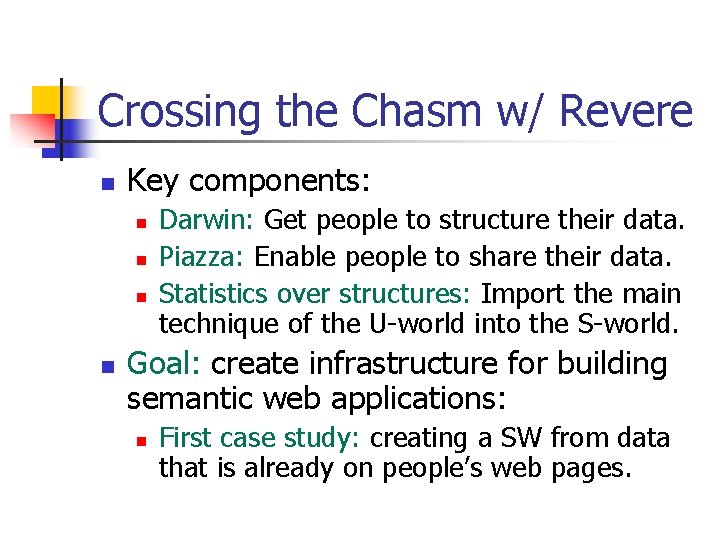 Crossing the Chasm w/ Revere

Key components:

Darwin: Get people to structure their data.

Piazza: Enable people to share their data.

Statistics over structures: Import the main technique of the U-world into the S-world.

Goal: create infrastructure for building semantic web applications:

First case study: creating a SW from data that is already on people's web pages.